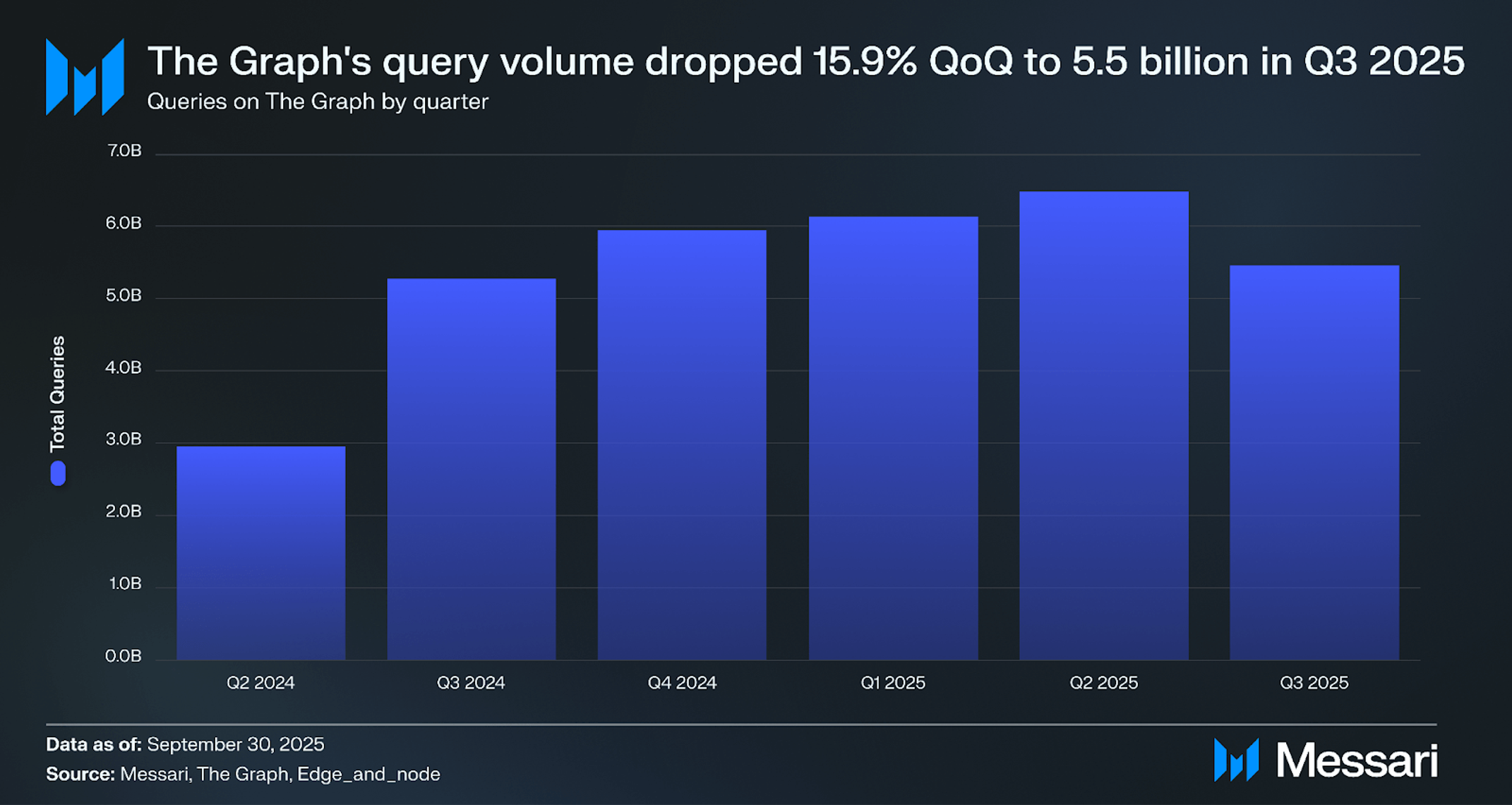 The Graph's query volume dropped 15.9% QoQ to 5.5 billion in Q3 2025
Queries on The Graph by quarter

Total Queries

7.0B
6.0B
5.0B
4.0B
3.0B
2.0B
1.0B
0.0B

Q2 2024
Q3 2024
Q4 2024
Q1 2025
Q2 2025
Q3 2025

Data as of: September 30, 2025
Source: Messari, The Graph, Edge_and_node

Messari